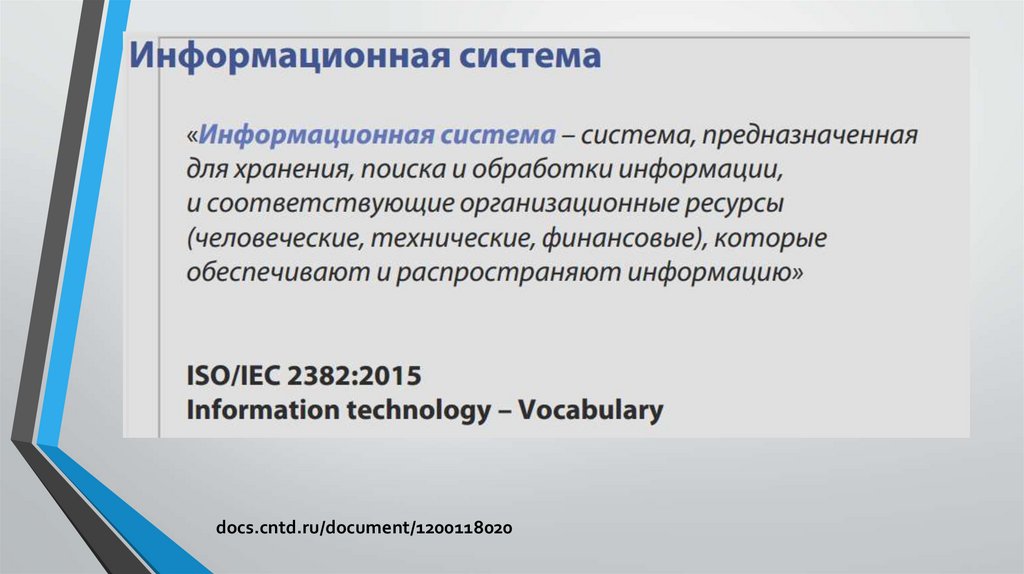 Информационная система

«Информационная система – система, предназначенная для хранения, поиска и обработки информации, и соответствующие организационные ресурсы (человеческие, технические, финансовые), которые обеспечивают и распространяют информацию»

ISO/IEC 2382:2015
Information technology – Vocabulary

docs.cntd.ru/document/1200118020